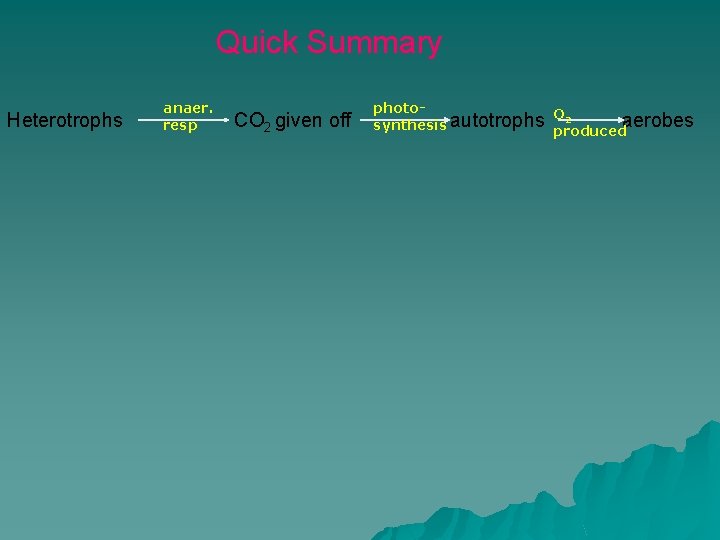 Quick Summary

Heterotrophs $\xrightarrow[\text{resp}]{\text{anaer.}}$ $CO_2$ given off $\xrightarrow[\text{synthesis}]{\text{photo-}}$ autotrophs $\xrightarrow[\text{produced}]{O_2}$ aerobes